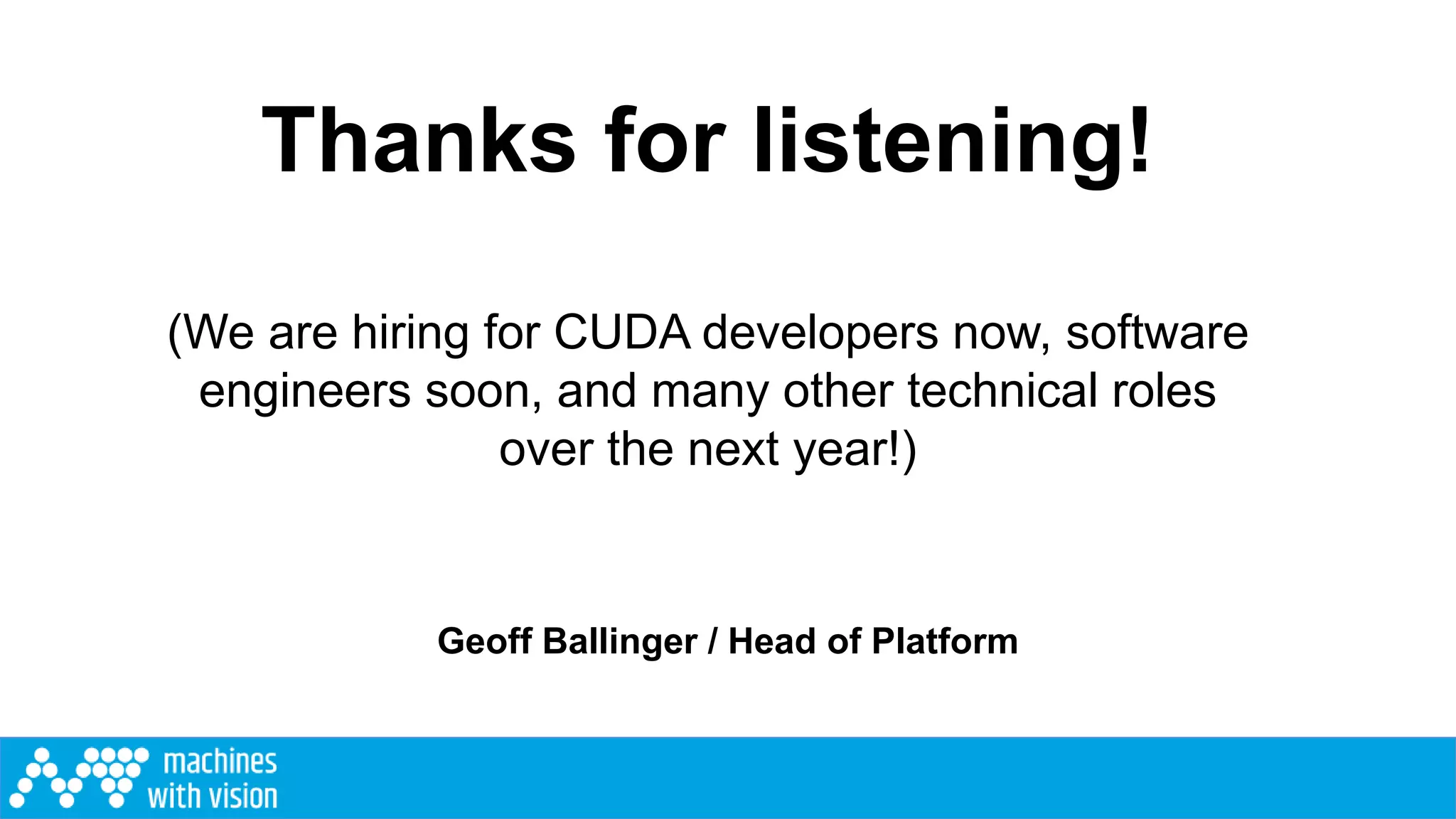 Thanks for listening!

(We are hiring for CUDA developers now, software engineers soon, and many other technical roles over the next year!)

Geoff Ballinger / Head of Platform

machines with vision